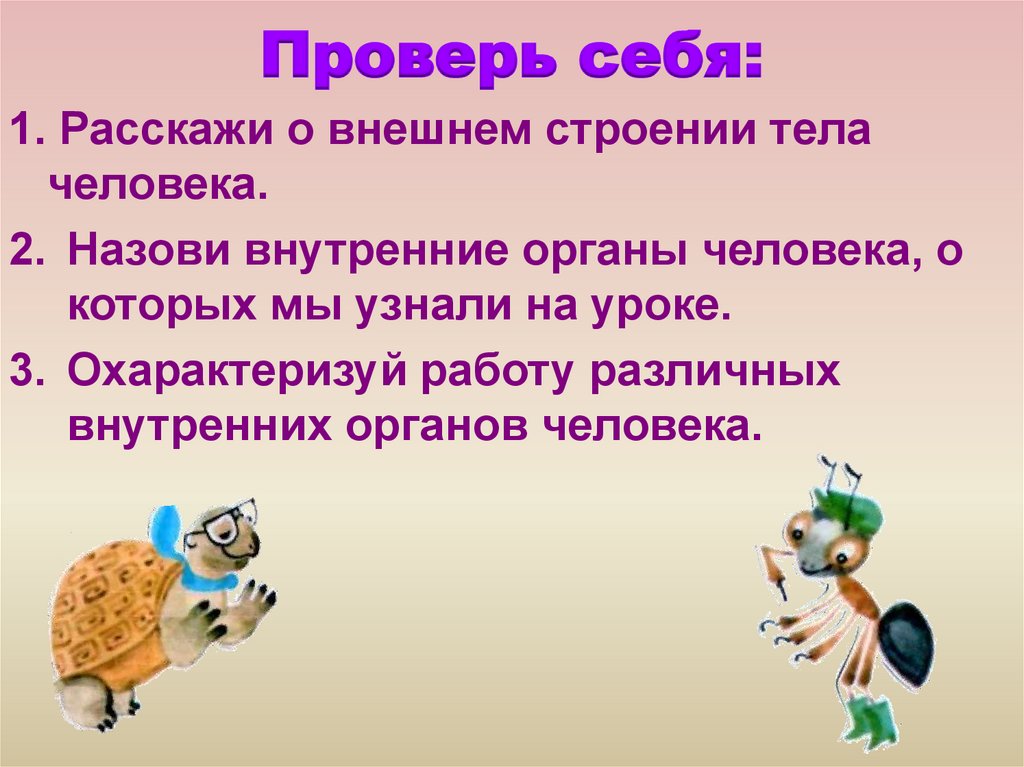 Проверь себя:

1. Расскажи о внешнем строении тела человека.

2. Назови внутренние органы человека, о которых мы узнали на уроке.

3. Охарактеризуй работу различных внутренних органов человека.